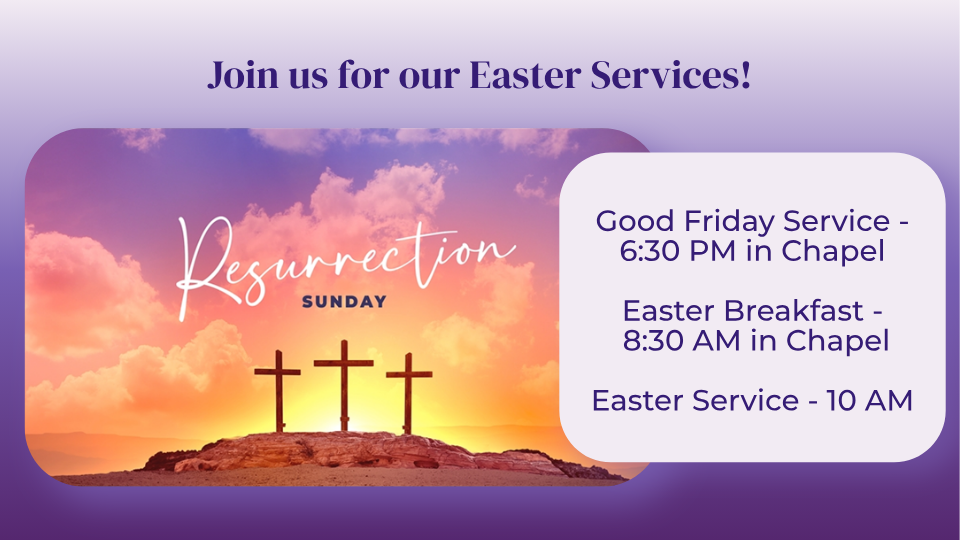 Join us for our Easter Services!

Resurrection
SUNDAY

Good Friday Service - 6:30 PM in Chapel

Easter Breakfast - 8:30 AM in Chapel

Easter Service - 10 AM